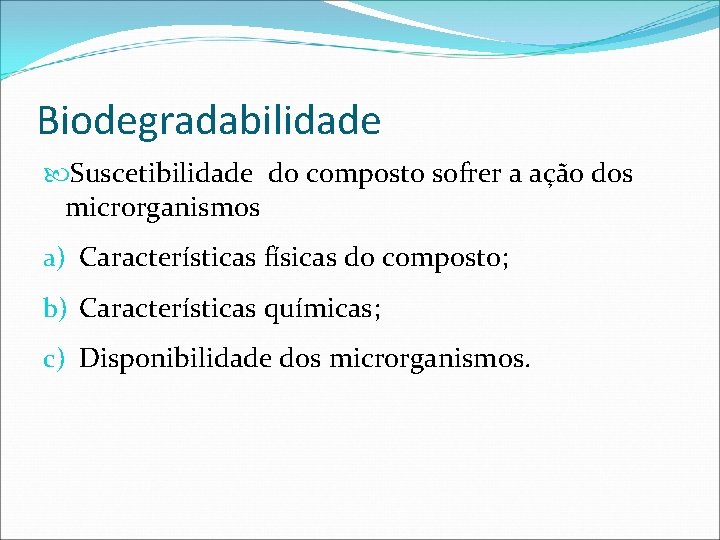 Biodegradabilidade

Suscetibilidade do composto sofrer a ação dos microrganismos

a) Características físicas do composto;

b) Características químicas;

c) Disponibilidade dos microrganismos.